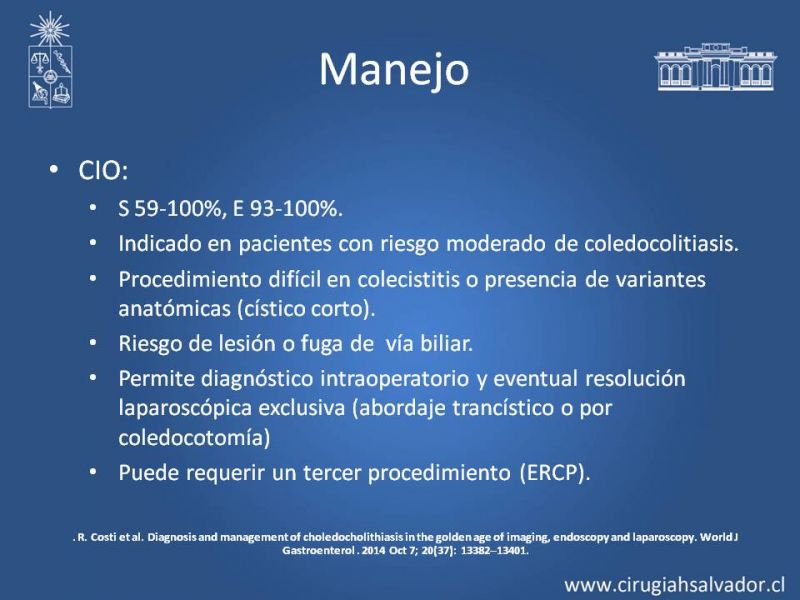 Manejo

• CIO:
  • S 59-100%, E 93-100%.
  • Indicado en pacientes con riesgo moderado de coledocolitiasis.
  • Procedimiento difícil en colecistitis o presencia de variantes anatómicas (cístico corto).
  • Riesgo de lesión o fuga de vía biliar.
  • Permite diagnóstico intraoperatorio y eventual resolución laparoscópica exclusiva (abordaje trancístico o por coledocotomía)
  • Puede requerir un tercer procedimiento (ERCP).

. R. Costi et al. Diagnosis and management of choledocholithiasis in the golden age of imaging, endoscopy and laparoscopy. World J Gastroenterol . 2014 Oct 7; 20(37): 13382–13401.

www.cirugiahsalvador.cl